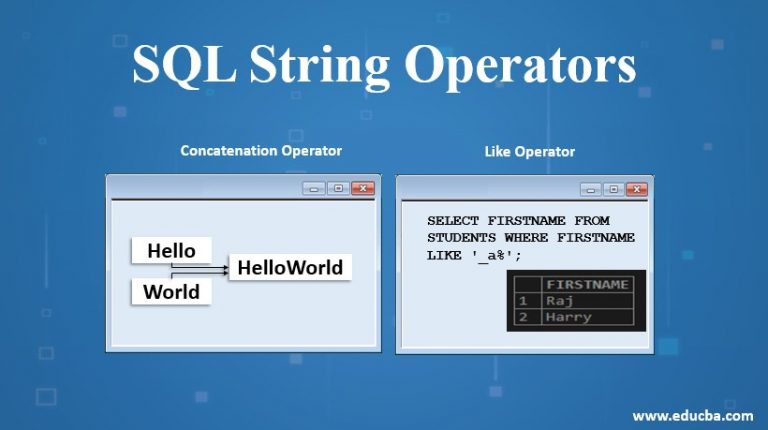 SQL String Operators

Concatenation Operator

Hello
World
HelloWorld

Like Operator

SELECT FIRSTNAME FROM STUDENTS WHERE FIRSTNAME LIKE '_a%';

| | FIRSTNAME |
|---|---|
| 1 | Raj |
| 2 | Harry |

www.educba.com